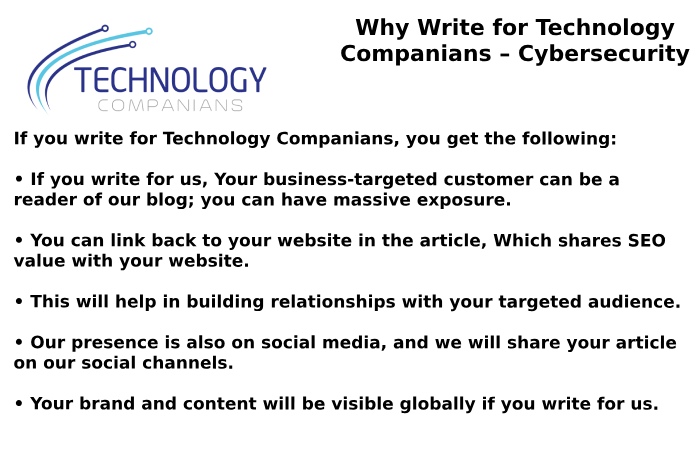 TECHNOLOGY
COMPANIANS

Why Write for Technology Companians – Cybersecurity

If you write for Technology Companians, you get the following:

• If you write for us, Your business-targeted customer can be a reader of our blog; you can have massive exposure.

• You can link back to your website in the article, Which shares SEO value with your website.

• This will help in building relationships with your targeted audience.

• Our presence is also on social media, and we will share your article on our social channels.

• Your brand and content will be visible globally if you write for us.